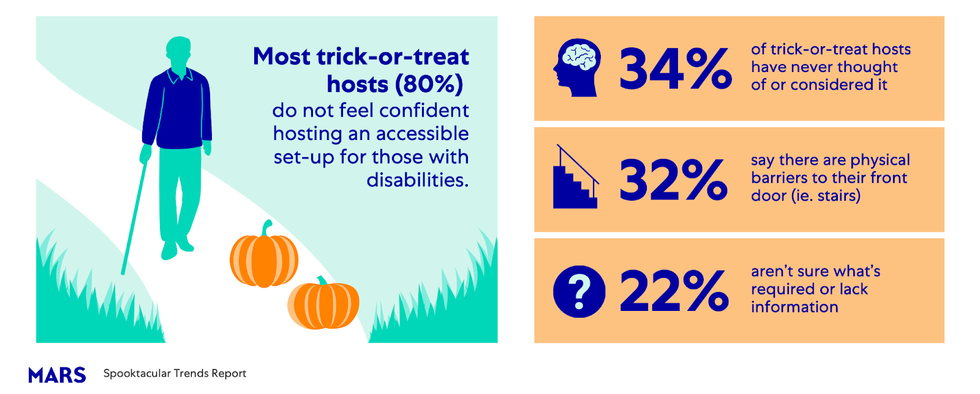 Most trick-or-treat hosts (80%) do not feel confident hosting an accessible set-up for those with disabilities.

34% of trick-or-treat hosts have never thought of or considered it

32% say there are physical barriers to their front door (ie. stairs)

? 22% aren't sure what's required or lack information

MARS Spooktacular Trends Report